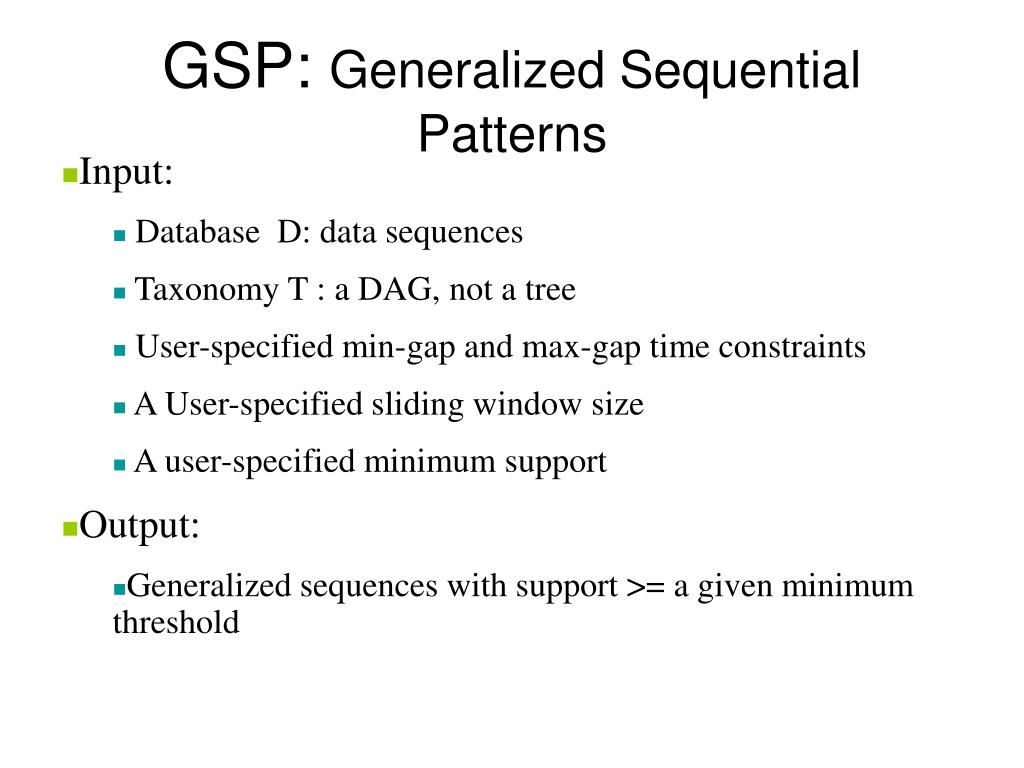 GSP: Generalized Sequential Patterns

Input:

Database D: data sequences

Taxonomy T : a DAG, not a tree

User-specified min-gap and max-gap time constraints

A User-specified sliding window size

A user-specified minimum support

Output:

Generalized sequences with support >= a given minimum threshold